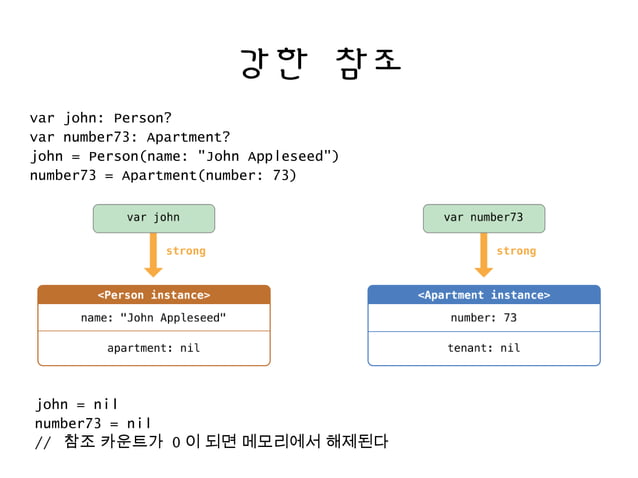 강한 참조

var john: Person?
var number73: Apartment?
john = Person(name: "John Appleseed")
number73 = Apartment(number: 73)

var john

strong

<Person instance>

name: "John Appleseed"

apartment: nil

var number73

strong

<Apartment instance>

number: 73

tenant: nil

john = nil
number73 = nil
// 참조 카운트가 0 이 되면 메모리에서 해제된다